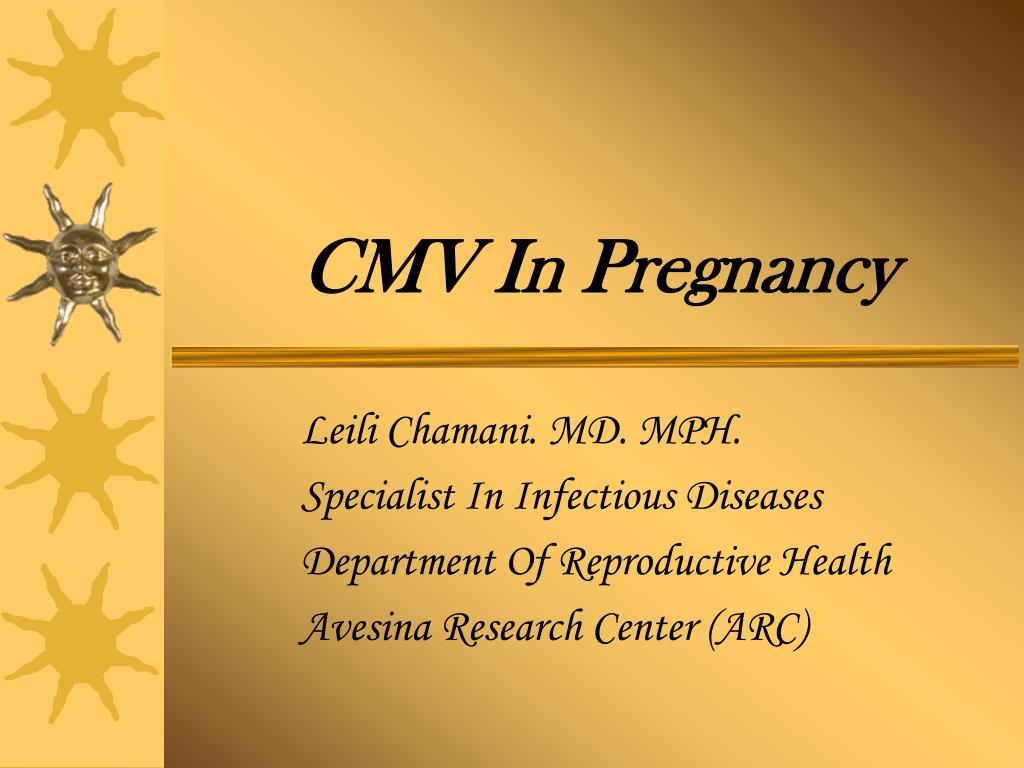 CMV In Pregnancy

Leili Chamani. MD. MPH.
Specialist In Infectious Diseases
Department Of Reproductive Health
Avesina Research Center (ARC)